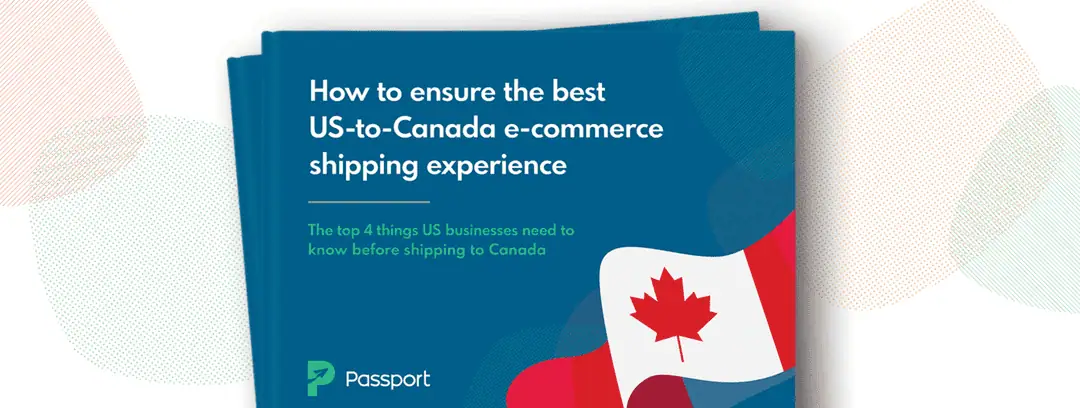 How to ensure the best US-to-Canada e-commerce shipping experience

The top 4 things US businesses need to know before shipping to Canada

Passport